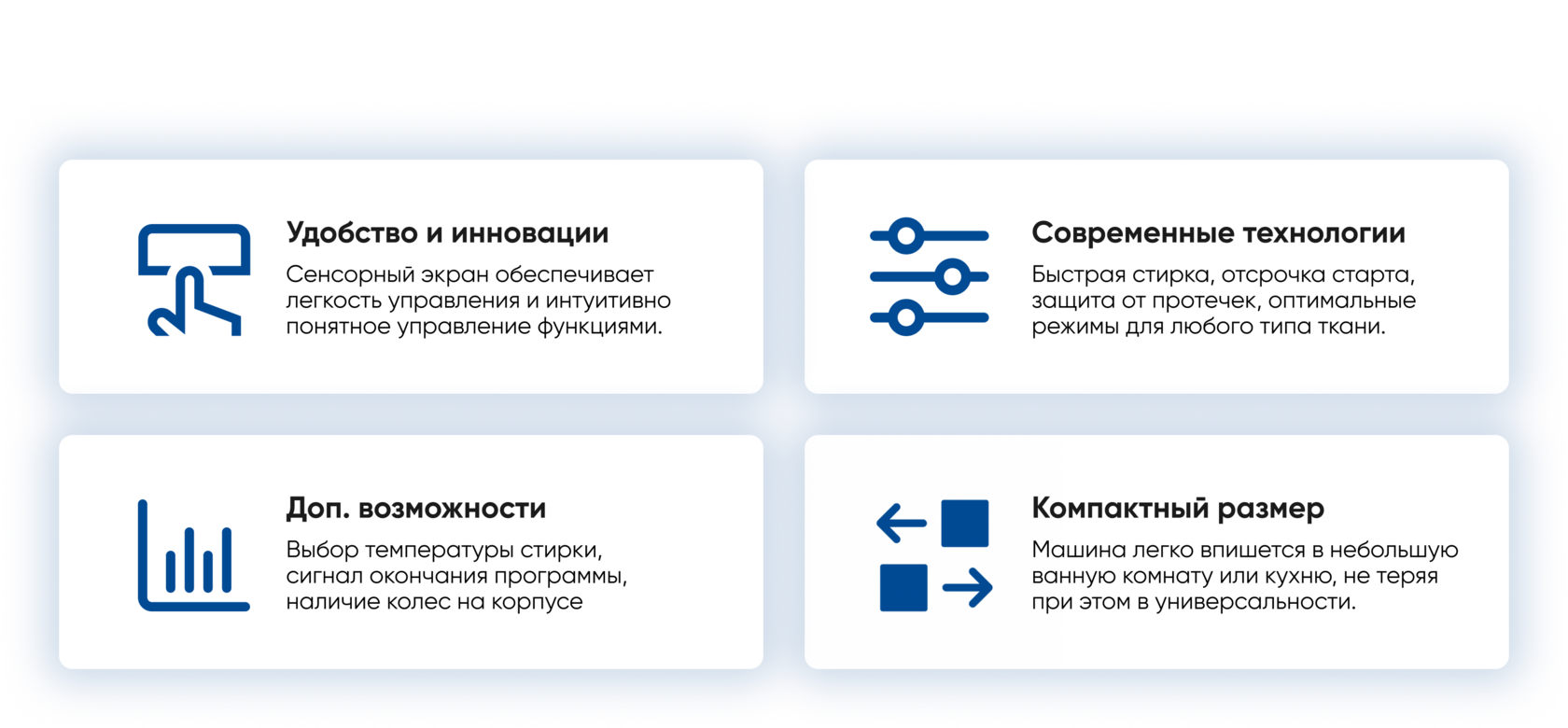 Удобство и инновации

Сенсорный экран обеспечивает легкость управления и интуитивно понятное управление функциями.

Современные технологии

Быстрая стирка, отсрочка старта, защита от протечек, оптимальные режимы для любого типа ткани.

Доп. возможности

Выбор температуры стирки, сигнал окончания программы, наличие колес на корпусе

Компактный размер

Машина легко впишется в небольшую ванную комнату или кухню, не теряя при этом в универсальности.